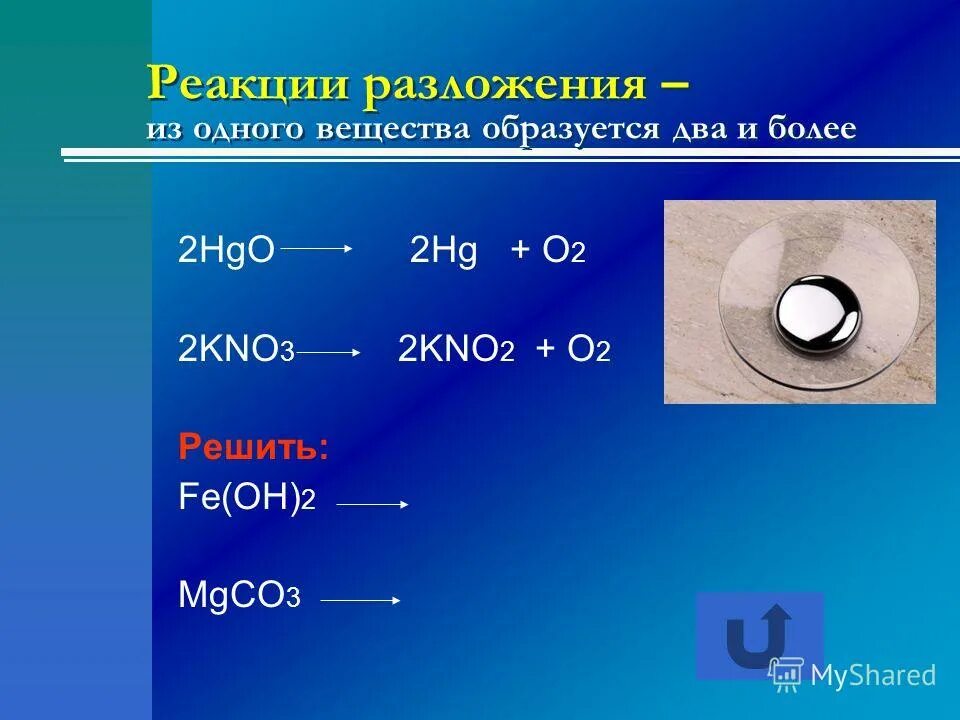 Реакции разложения –
из одного вещества образуется два и более

$2HgO \rightarrow 2Hg + O_2$

$2KNO_3 \rightarrow 2KNO_2 + O_2$

Решить:
$Fe(OH)_2 \rightarrow$

$MgCO_3 \rightarrow$

MyShared